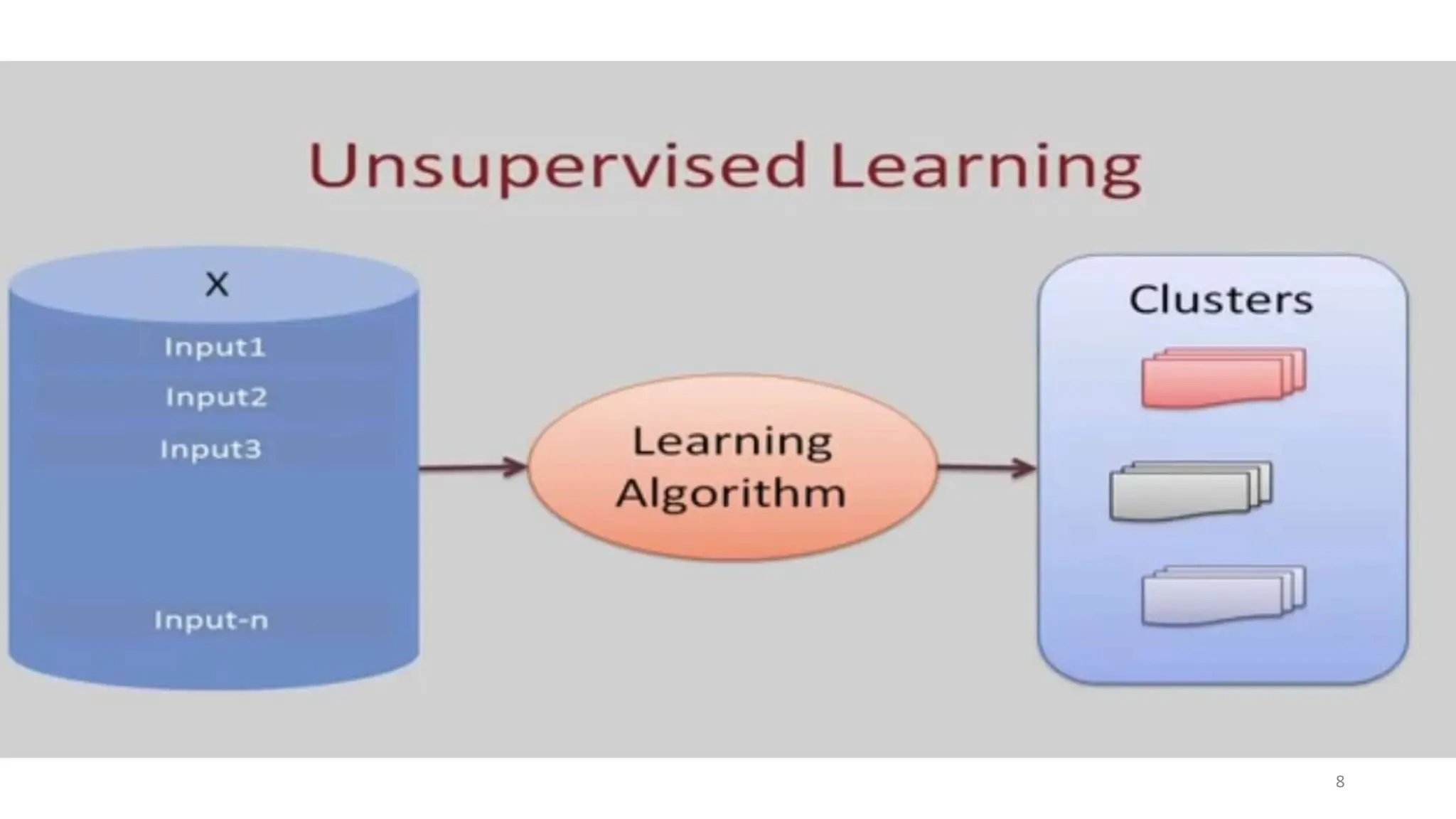 Unsupervised Learning

X

Input1

Input2

Input3

Input-n

Learning Algorithm

Clusters

8